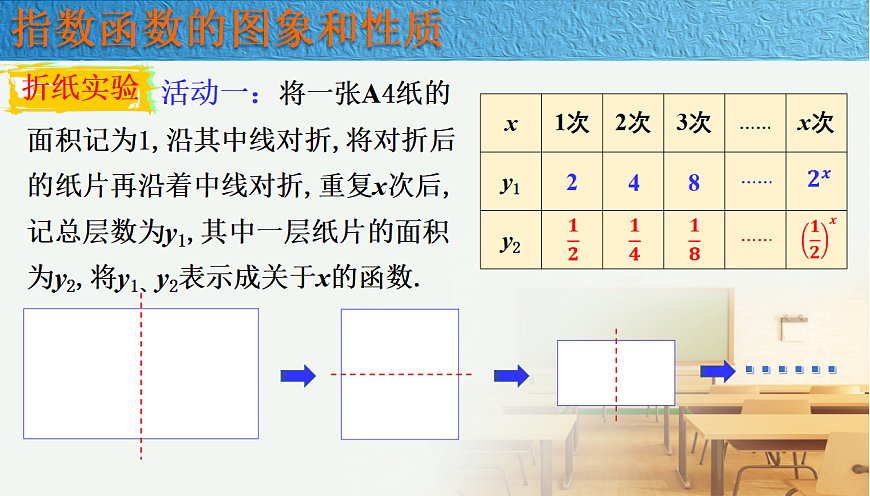 指数函数的图象和性质

折纸实验 活动一：将一张A4纸的面积记为1, 沿其中线对折, 将对折后的纸片再沿着中线对折, 重复$x$次后, 记总层数为$y_1$, 其中一层纸片的面积为$y_2$, 将$y_1$、$y_2$表示成关于$x$的函数.

| $x$ | 1次 | 2次 | 3次 | …… | $x$次 |
|---|---|---|---|---|---|
| $y_1$ | 2 | 4 | 8 | …… | $2^x$ |
| $y_2$ | $\frac{1}{2}$ | $\frac{1}{4}$ | $\frac{1}{8}$ | …… | $\left(\frac{1}{2}\right)^x$ |